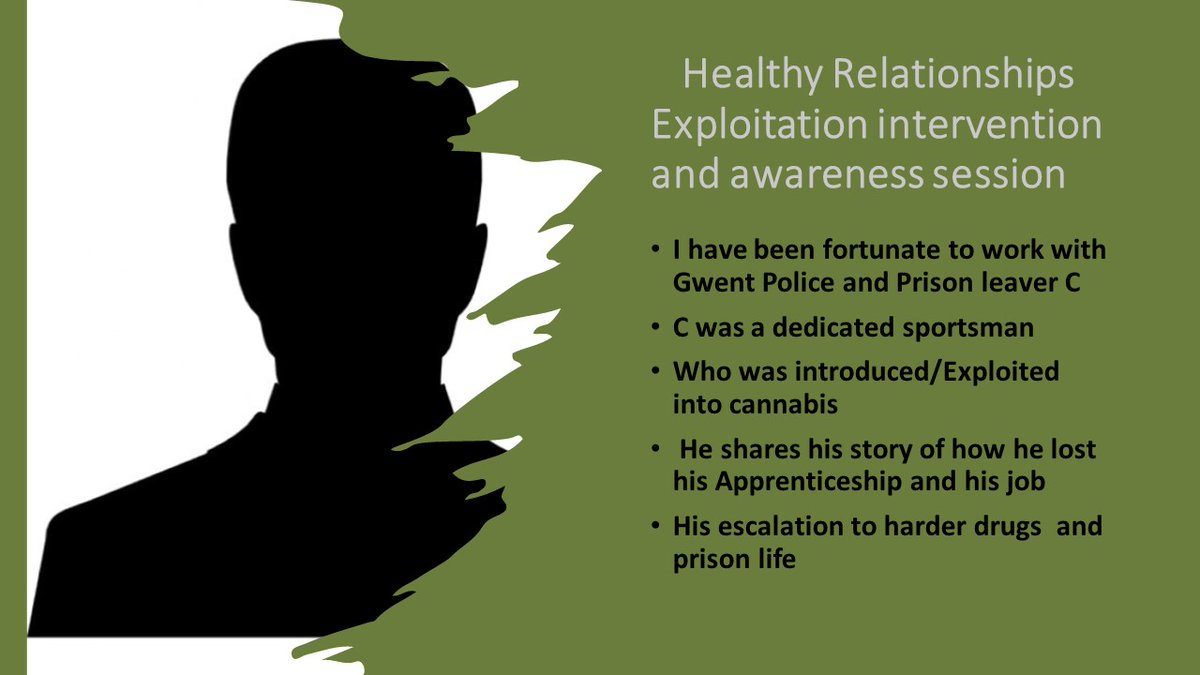 Healthy Relationships Exploitation intervention and awareness session

• I have been fortunate to work with Gwent Police and Prison leaver C

• C was a dedicated sportsman

• Who was introduced/Exploited into cannabis

• He shares his story of how he lost his Apprenticeship and his job

• His escalation to harder drugs and prison life